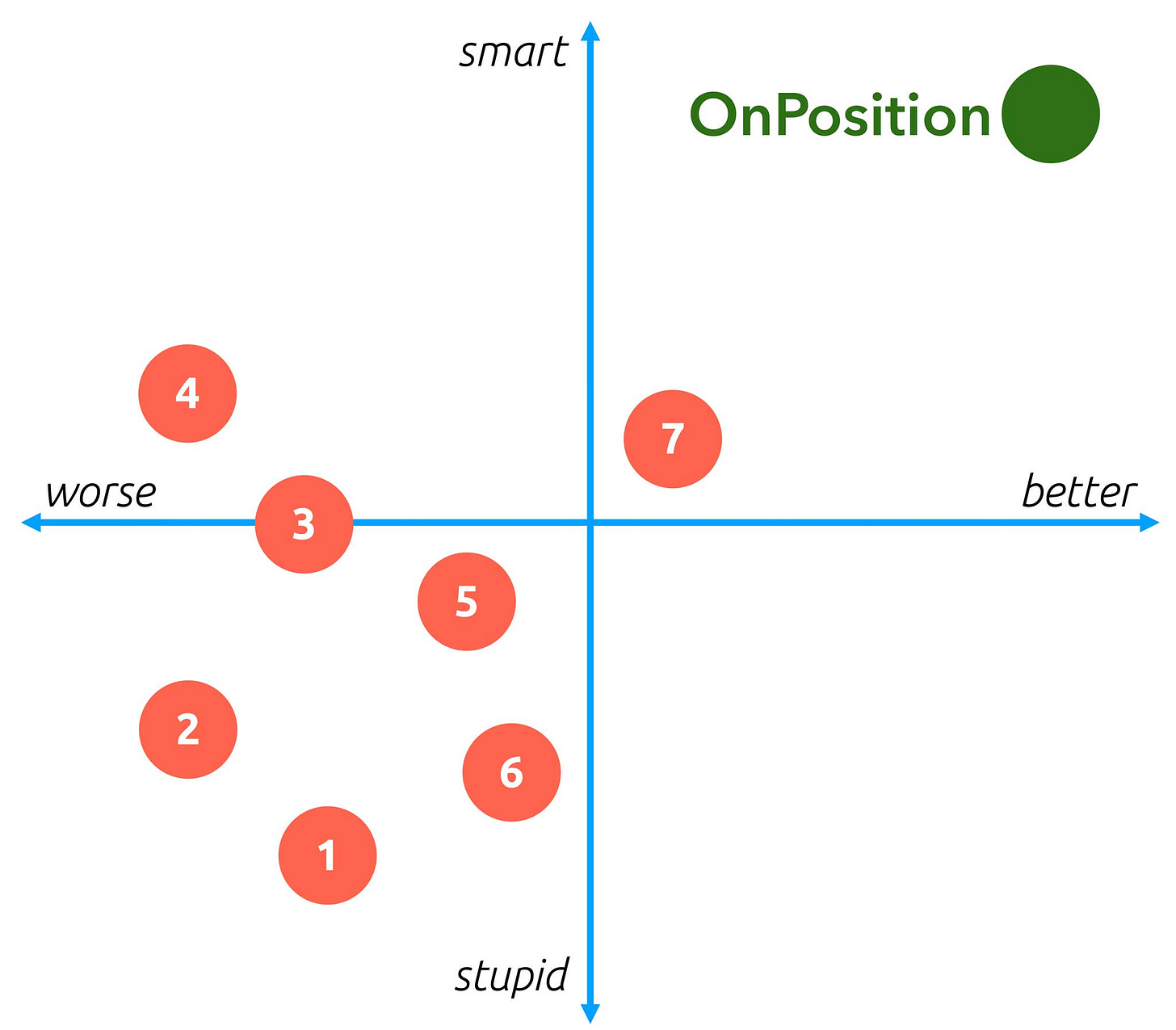 smart

OnPosition

4

7

worse

3

better

5

2

6

1

stupid